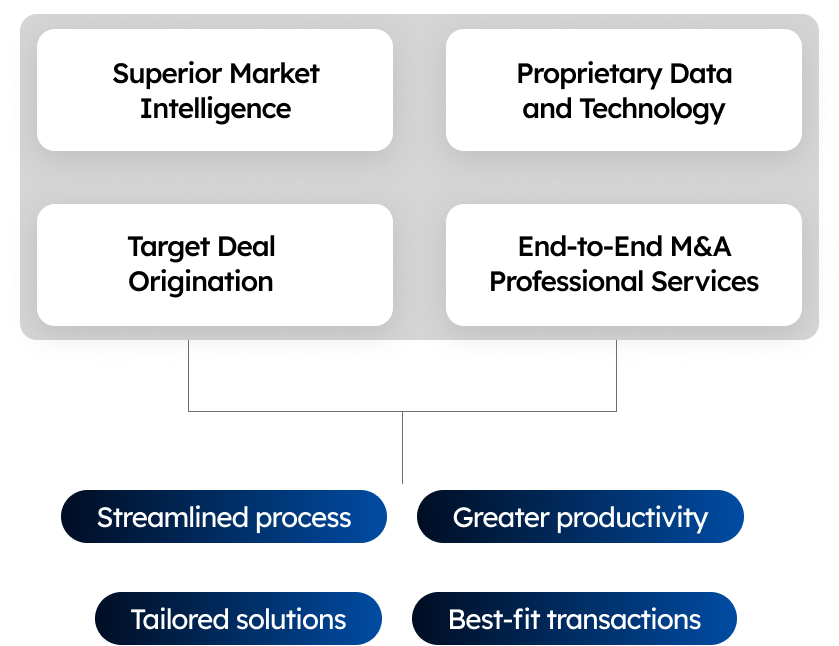 Superior Market Intelligence

Proprietary Data and Technology

Target Deal Origination

End-to-End M&A Professional Services

Streamlined process

Greater productivity

Tailored solutions

Best-fit transactions